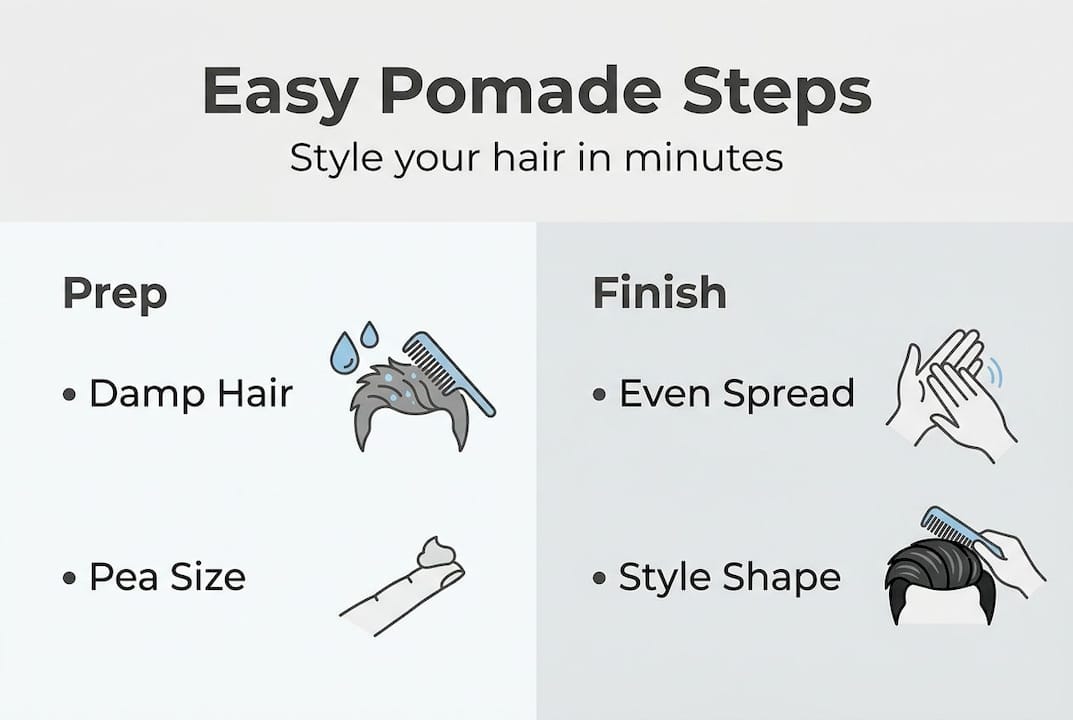 Easy Pomade Steps

Style your hair in minutes

Prep

• Damp Hair

• Pea Size

Finish

• Even Spread

• Style Shape